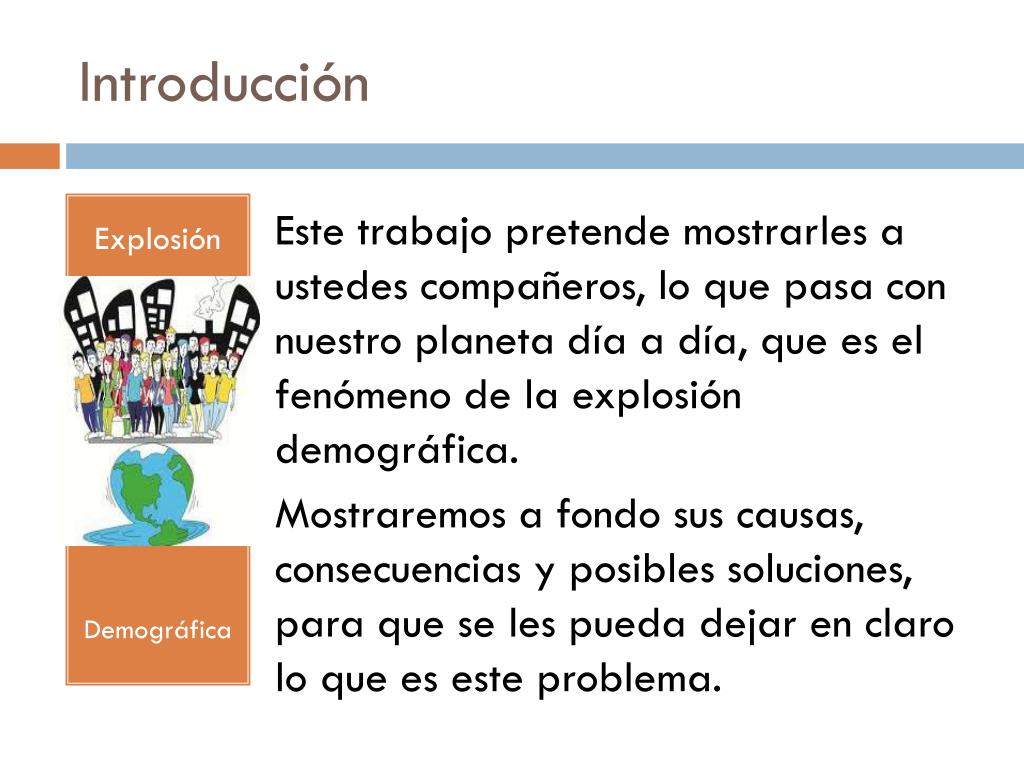 Introducción

Explosión

Demográfica

Este trabajo pretende mostrarles a ustedes compañeros, lo que pasa con nuestro planeta día a día, que es el fenómeno de la explosión demográfica.

Mostraremos a fondo sus causas, consecuencias y posibles soluciones, para que se les pueda dejar en claro lo que es este problema.